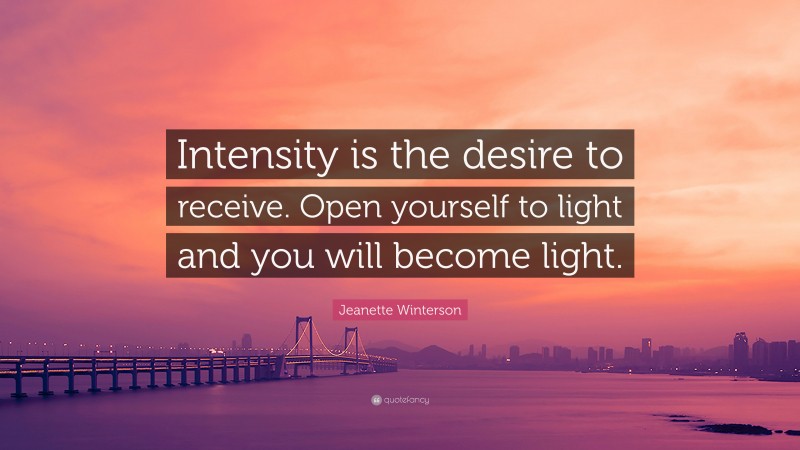 Intensity is the desire to receive. Open yourself to light and you will become light.

Jeanette Winterson

quotefancy